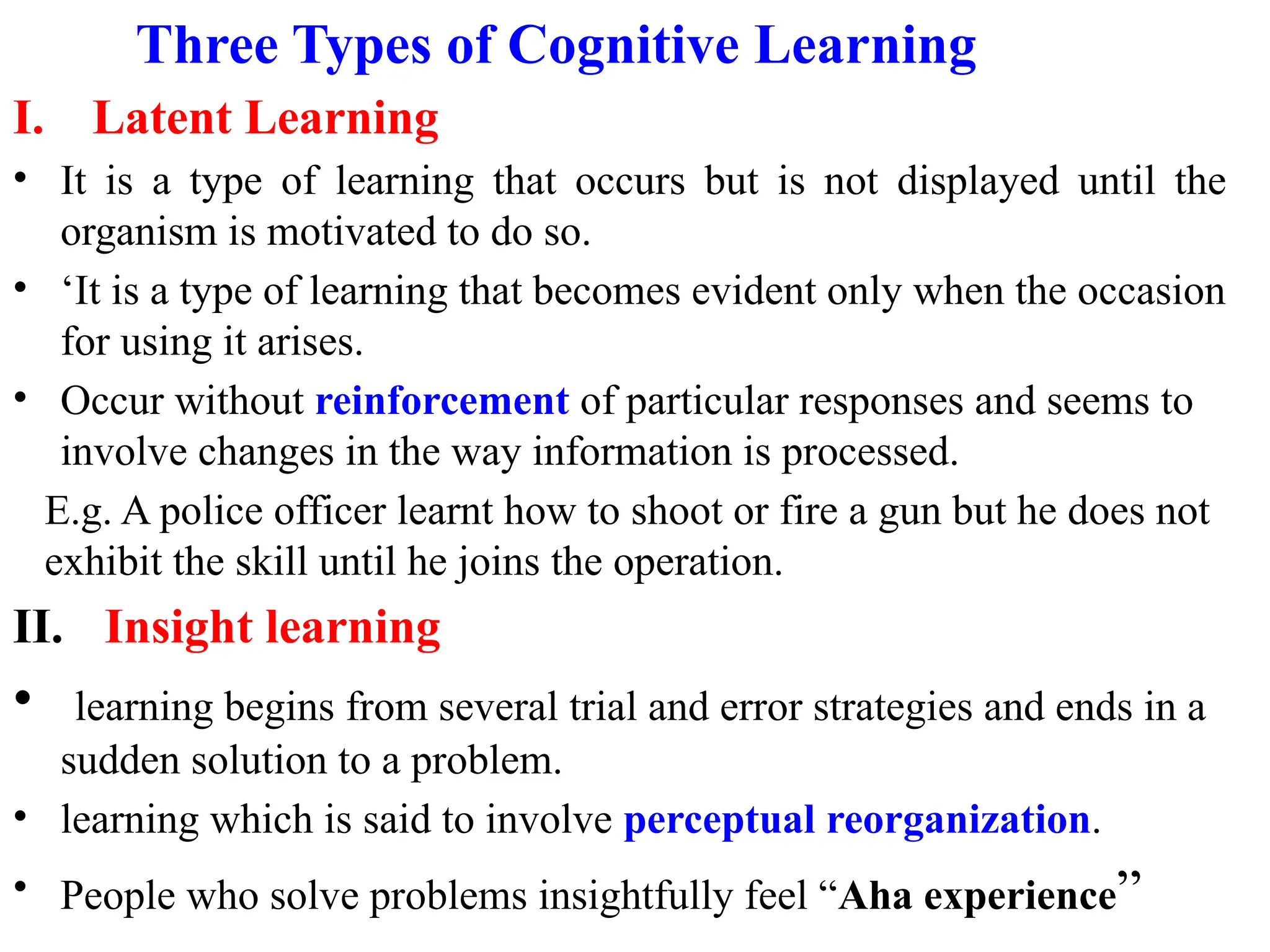 Three Types of Cognitive Learning

I. Latent Learning

• It is a type of learning that occurs but is not displayed until the organism is motivated to do so.

• ‘It is a type of learning that becomes evident only when the occasion for using it arises.

• Occur without reinforcement of particular responses and seems to involve changes in the way information is processed.

E.g. A police officer learnt how to shoot or fire a gun but he does not exhibit the skill until he joins the operation.

II. Insight learning

• learning begins from several trial and error strategies and ends in a sudden solution to a problem.

• learning which is said to involve perceptual reorganization.

• People who solve problems insightfully feel “Aha experience”